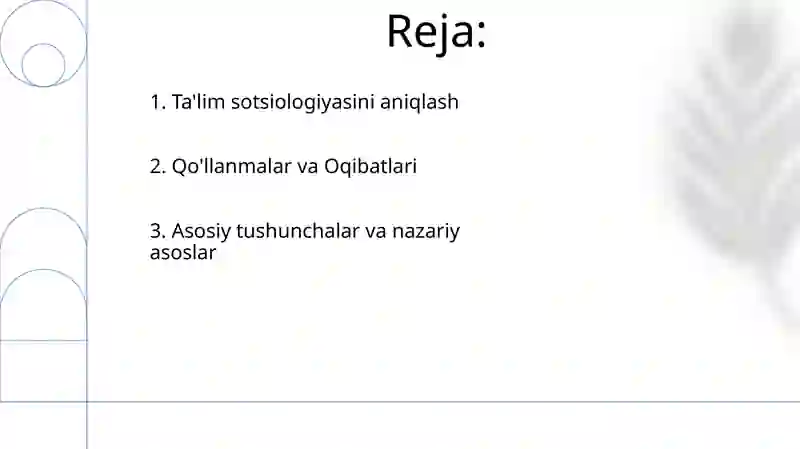 Reja:

1. Ta'lim sotsiologiyasini aniqlash

2. Qo'llanmalar va Oqibatlari

3. Asosiy tushunchalar va nazariy asoslar